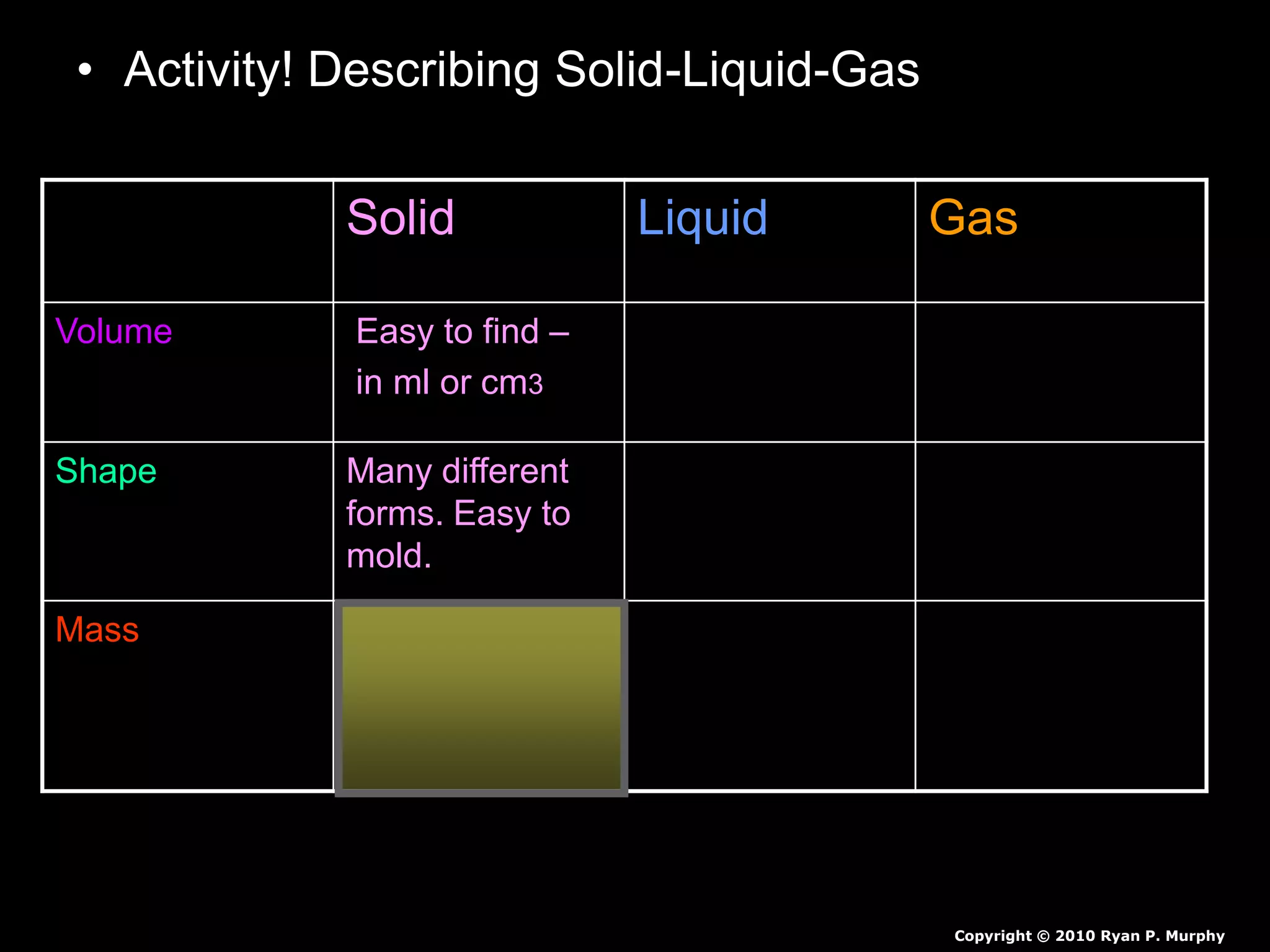 • Activity! Describing Solid-Liquid-Gas

| | Solid | Liquid | Gas |
|---|---|---|---|
| Volume | Easy to find – in ml or cm3 | | |
| Shape | Many different forms. Easy to mold. | | |
| Mass | | | |

Copyright © 2010 Ryan P. Murphy